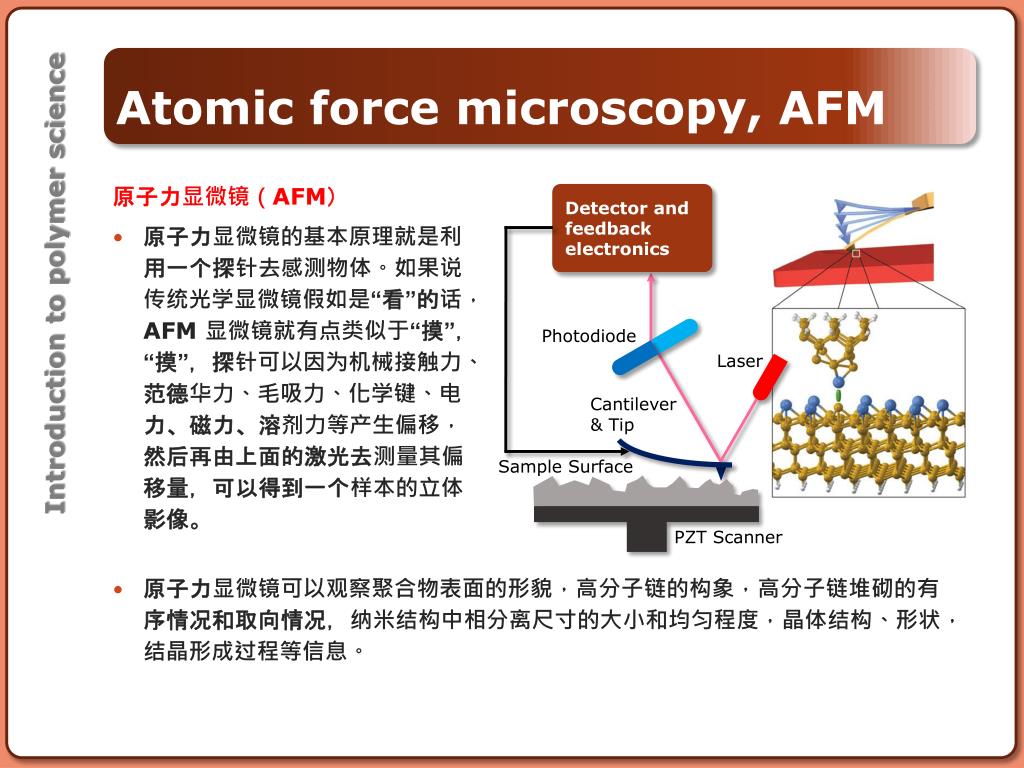 Introduction to polymer science

Atomic force microscopy, AFM

原子力显微镜（AFM）

• 原子力显微镜的基本原理就是利用一个探针去感测物体。如果说传统光学显微镜假如是“看”的话，AFM 显微镜就有点类似于“摸”，“摸”，探针可以因为机械接触力、范德华力、毛吸力、化学键、电力、磁力、溶剂力等产生偏移，然后再由上面的激光去测量其偏移量，可以得到一个样本的立体影像。

Detector and feedback electronics

Photodiode

Laser

Cantilever & Tip

Sample Surface

PZT Scanner

• 原子力显微镜可以观察聚合物表面的形貌，高分子链的构象，高分子链堆砌的有序情况和取向情况，纳米结构中相分离尺寸的大小和均匀程度，晶体结构、形状，结晶形成过程等信息。